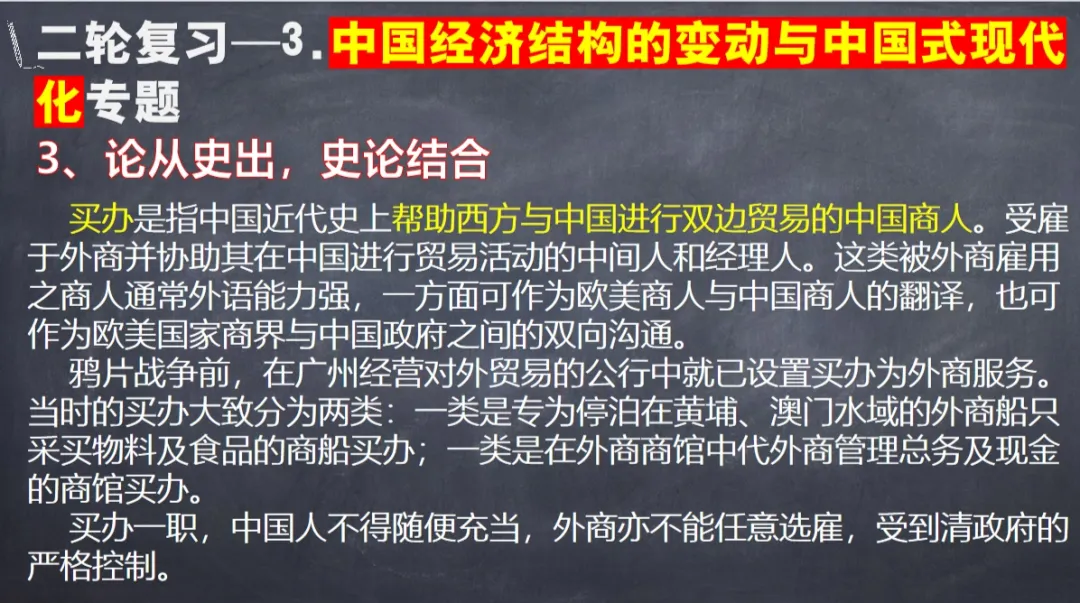 二轮复习—3.中国经济结构的变动与中国式现代化专题

3、论从史出，史论结合

买办是指中国近代史上帮助西方与中国进行双边贸易的中国商人。受雇于外商并协助其在中国进行贸易活动的中间人和经理人。这类被外商雇用之商人通常外语能力强，一方面可作为欧美商人与中国商人的翻译，也可作为欧美国家商界与中国政府之间的双向沟通。

鸦片战争前，在广州经营对外贸易的公行中就已设置买办为外商服务。当时的买办大致分为两类：一类是专为停泊在黄埔、澳门水域的外商船只采买物料及食品的商船买办；一类是在外商商馆中代外商管理总务及现金的商馆买办。

买办一职，中国人不得随便充当，外商亦不能任意选雇，受到清政府的严格控制。